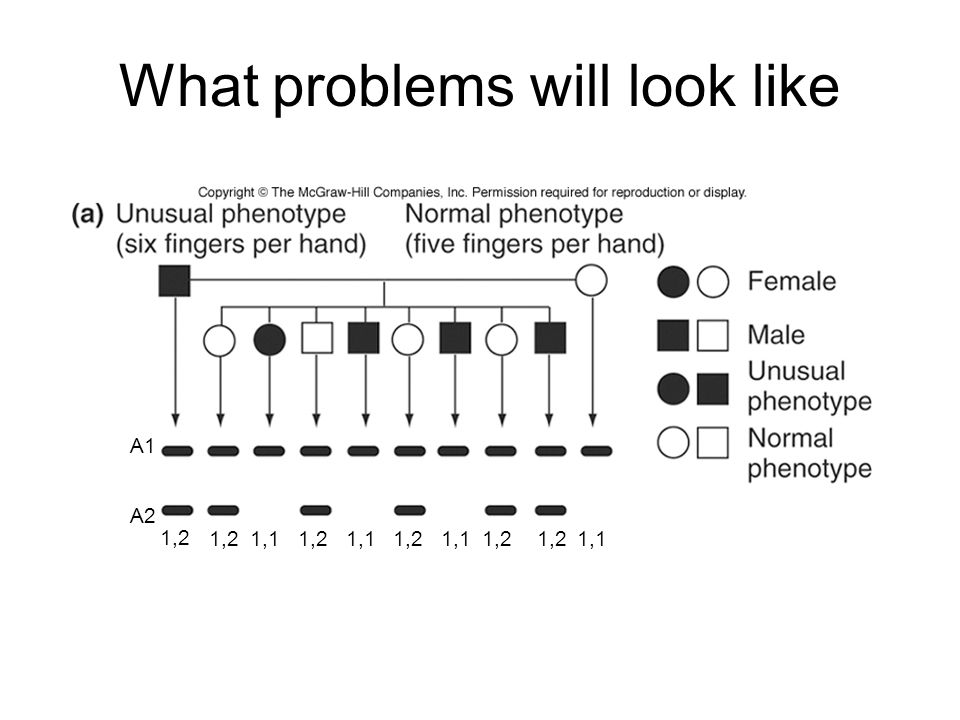 What problems will look like

Copyright © The McGraw-Hill Companies, Inc. Permission required for reproduction or display.

(a) Unusual phenotype (six fingers per hand)

Normal phenotype (five fingers per hand)

Female

Male

Unusual phenotype

Normal phenotype

A1

A2

1,2 1,2 1,1 1,2 1,1 1,2 1,1 1,2 1,2 1,1